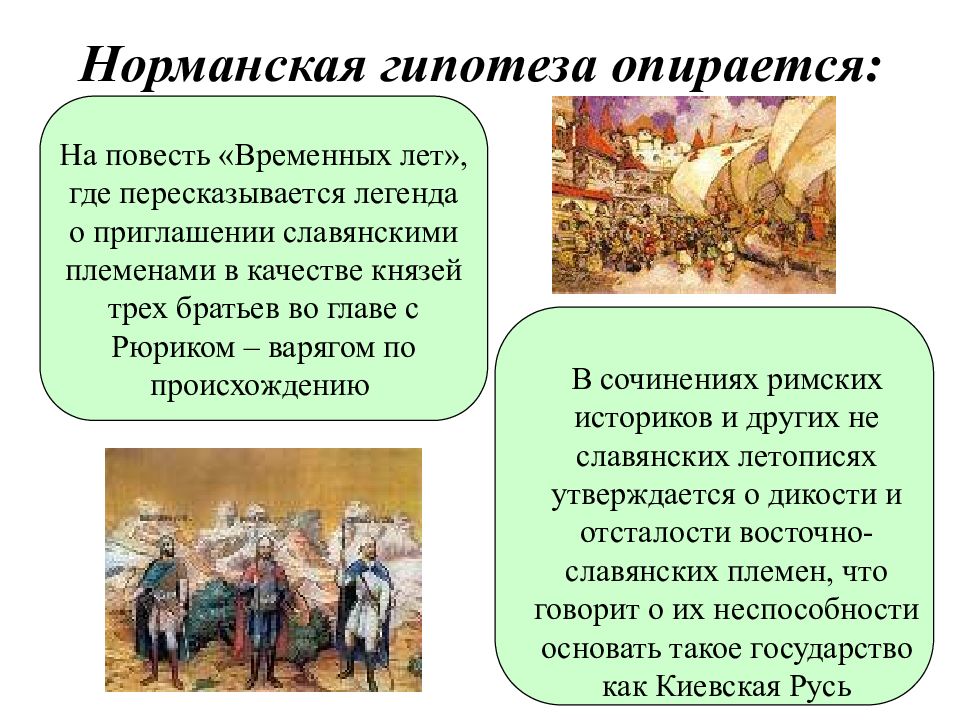 Норманская гипотеза опирается:

На повесть «Временных лет», где пересказывается легенда о приглашении славянскими племенами в качестве князей трех братьев во главе с Рюриком – варягом по происхождению

В сочинениях римских историков и других не славянских летописях утверждается о дикости и отсталости восточно-славянских племен, что говорит о их неспособности основать такое государство как Киевская Русь